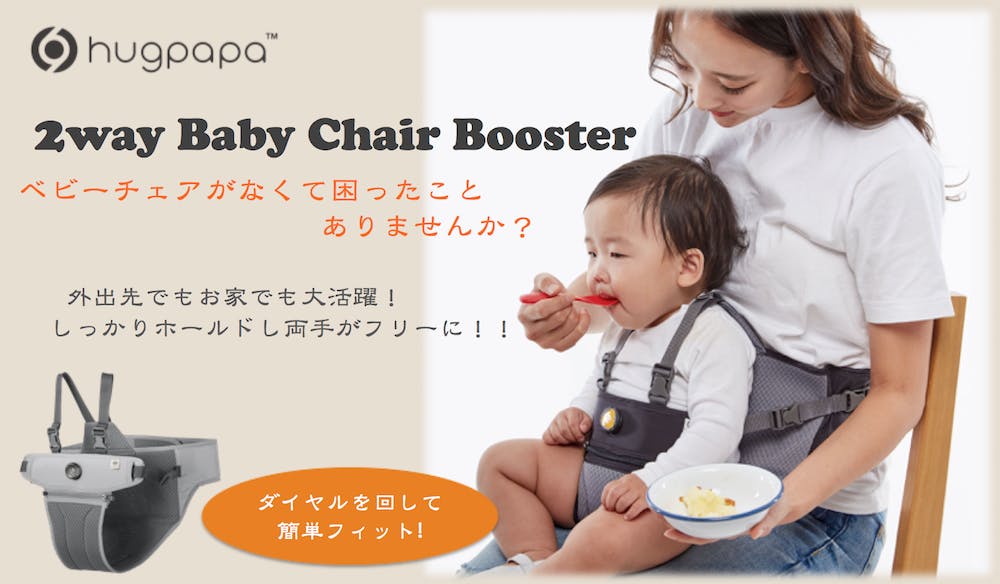 hugpapa™

2way Baby Chair Booster

ベビーチェアがなくて困ったこと
ありませんか？

外出先でもお家でも大活躍！
しっかりホールドし両手がフリーに！！

ダイヤルを回して
簡単フィット!